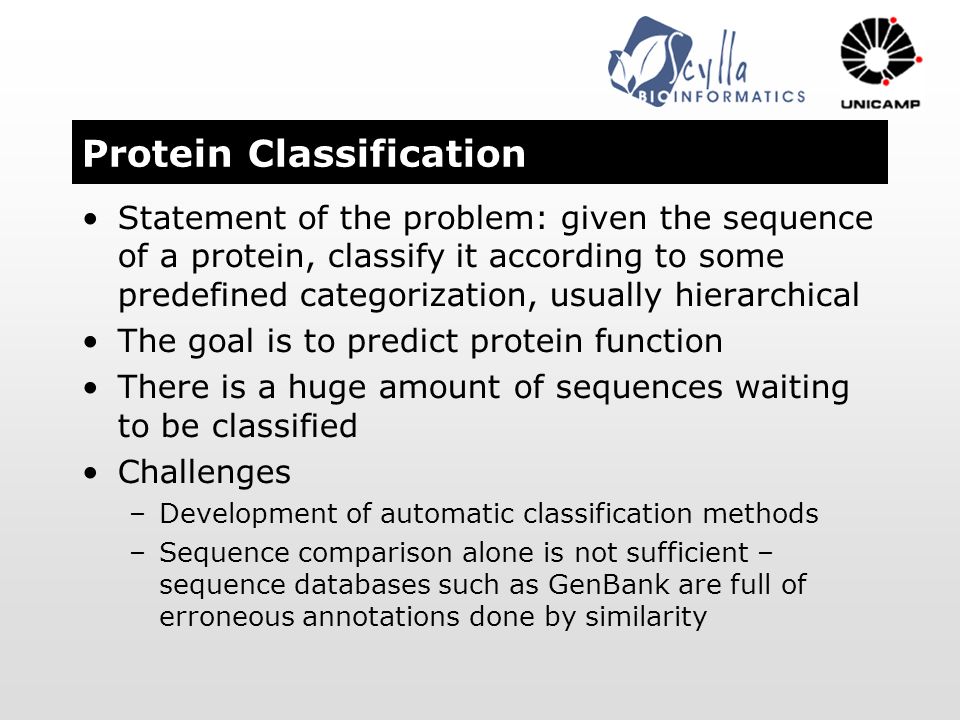 Scylla BIOINFORMATICS

UNICAMP

Protein Classification

• Statement of the problem: given the sequence of a protein, classify it according to some predefined categorization, usually hierarchical
• The goal is to predict protein function
• There is a huge amount of sequences waiting to be classified
• Challenges
 – Development of automatic classification methods
 – Sequence comparison alone is not sufficient – sequence databases such as GenBank are full of erroneous annotations done by similarity